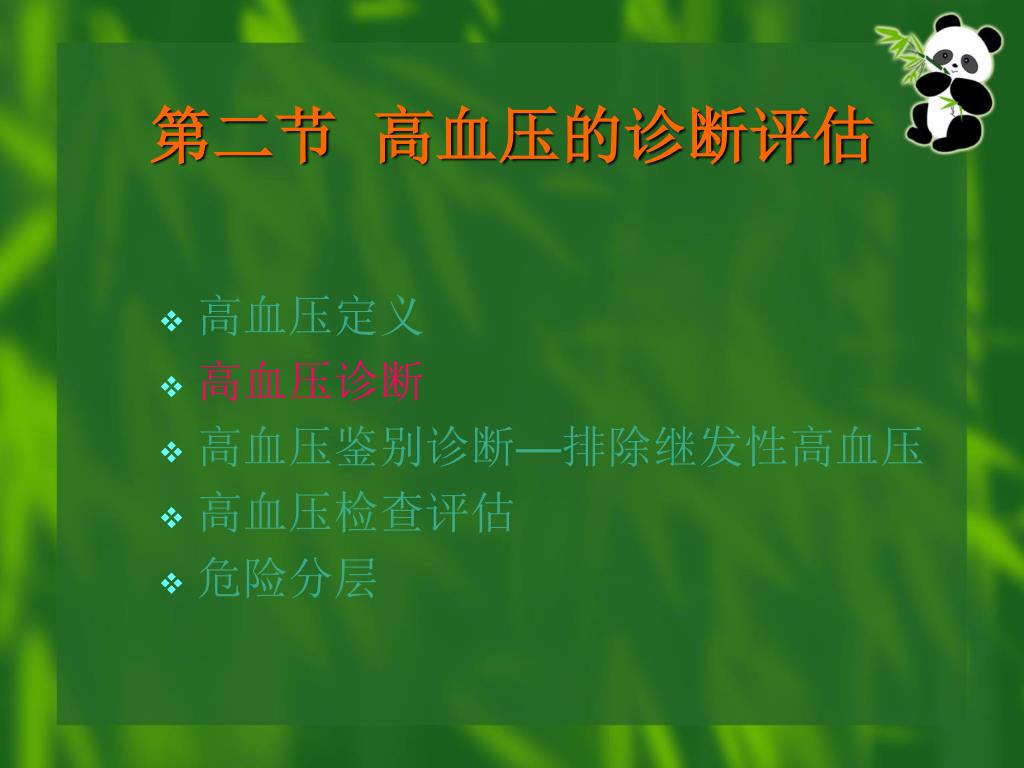 第二节 高血压的诊断评估

❖ 高血压定义
❖ 高血压诊断
❖ 高血压鉴别诊断—排除继发性高血压
❖ 高血压检查评估
❖ 危险分层